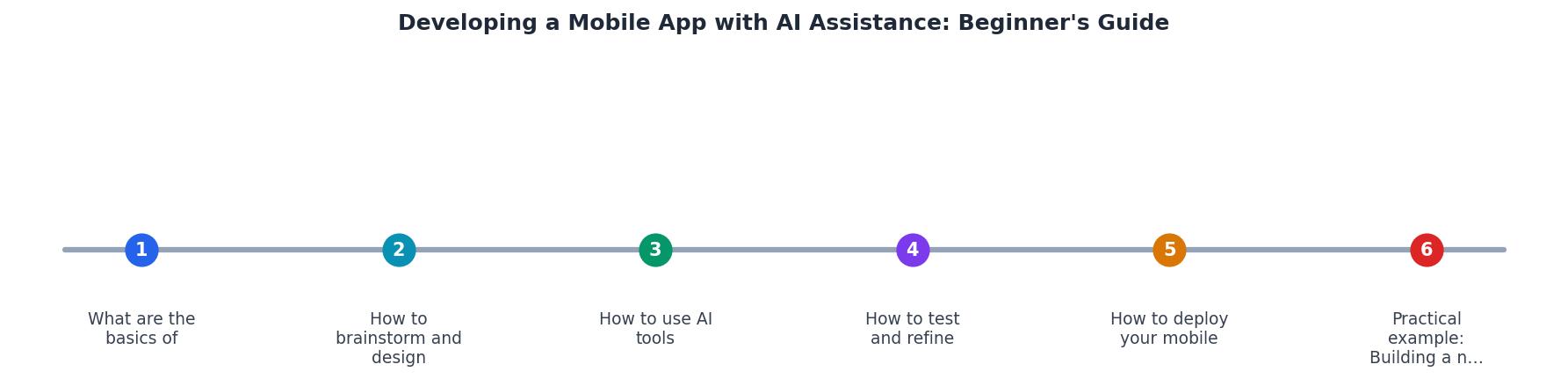 Developing a Mobile App with AI Assistance: Beginner's Guide

1
What are the basics of

2
How to brainstorm and design

3
How to use AI tools

4
How to test and refine

5
How to deploy your mobile

6
Practical example: Building a n...